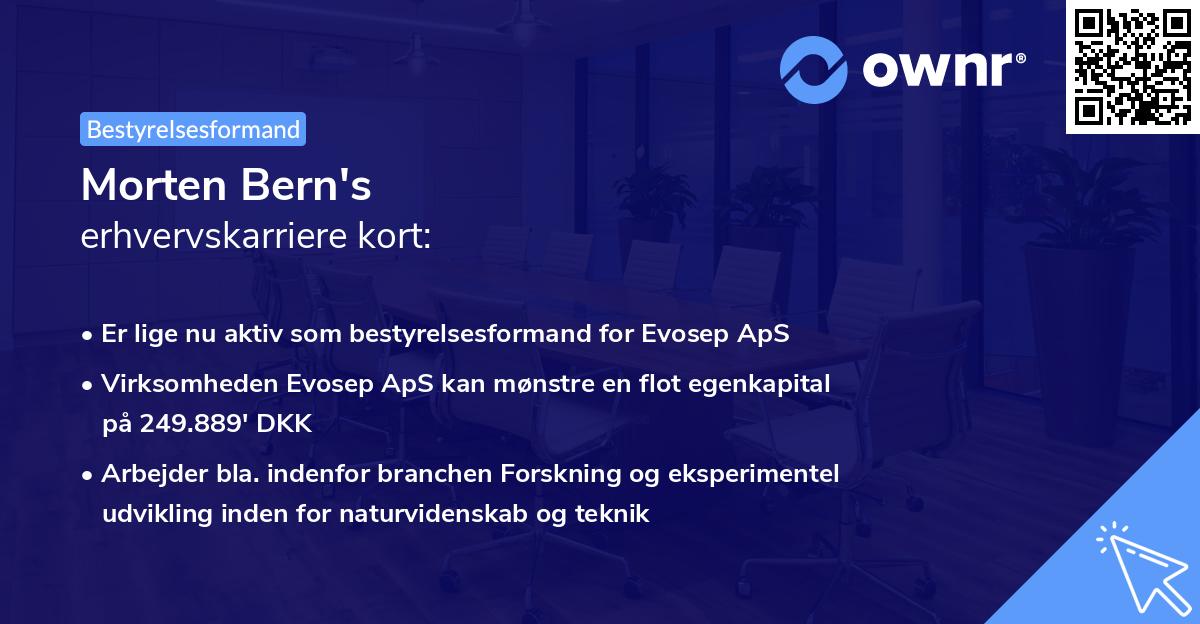 ownr®

Bestyrelsesformand

Morten Bern's
erhvervskarriere kort:

• Er lige nu aktiv som bestyrelsesformand for Evosep ApS
• Virksomheden Evosep ApS kan mønstre en flot egenkapital på 249.889' DKK
• Arbejder bla. indenfor branchen Forskning og eksperimentel udvikling inden for naturvidenskab og teknik